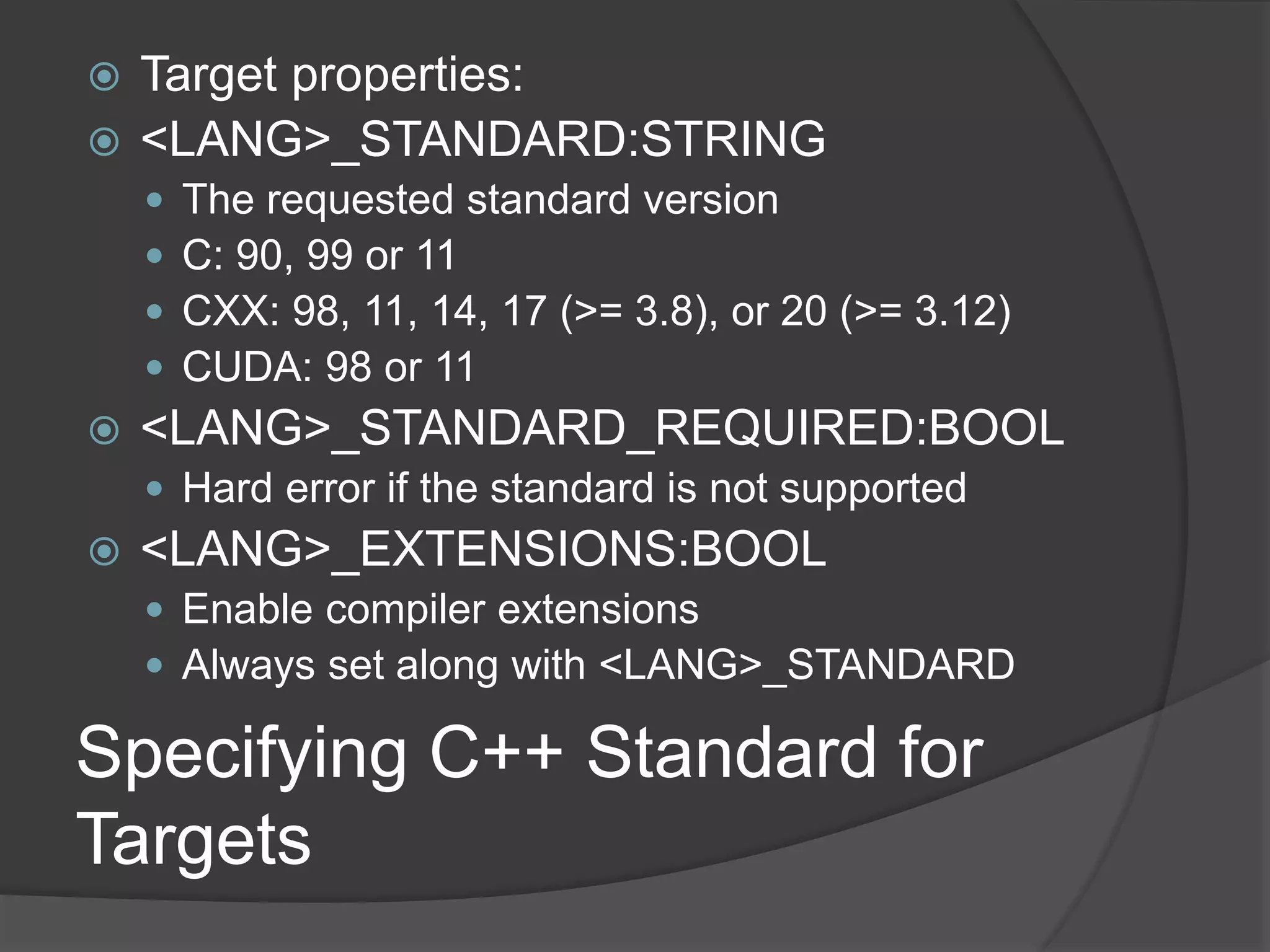 Target properties:

<LANG>_STANDARD:STRING

The requested standard version

C: 90, 99 or 11

CXX: 98, 11, 14, 17 (>= 3.8), or 20 (>= 3.12)

CUDA: 98 or 11

<LANG>_STANDARD_REQUIRED:BOOL

Hard error if the standard is not supported

<LANG>_EXTENSIONS:BOOL

Enable compiler extensions

Always set along with <LANG>_STANDARD

Specifying C++ Standard for Targets